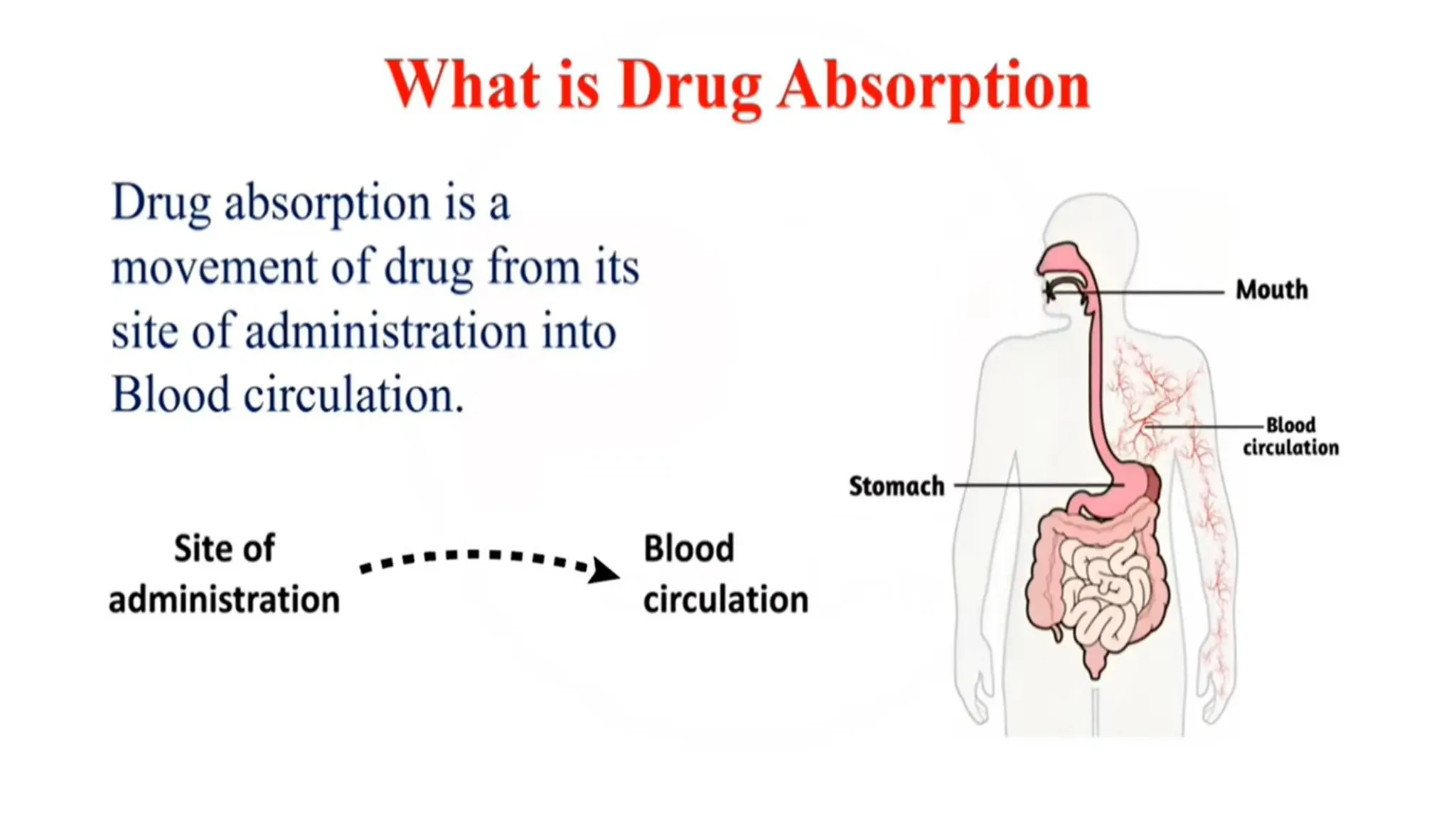 What is Drug Absorption

Drug absorption is a movement of drug from its site of administration into Blood circulation.

Site of administration

Blood circulation

Mouth

Blood circulation

Stomach